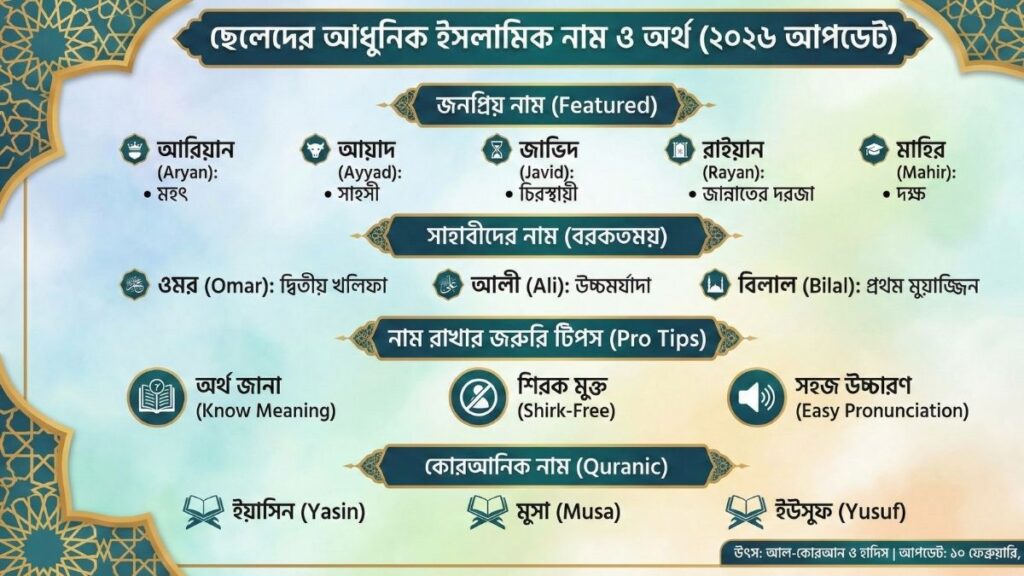 ছেলেদের আধুনিক ইসলামিক নাম ও অর্থ (২০২৬ আপডেট)

জনপ্রিয় নাম (Featured)

আরিয়ান (Aryan): • মহৎ

আয়াদ (Ayyad): • সাহসী

জাভিদ (Javid): • চিরস্থায়ী

রাইয়ান (Rayan): • জান্নাতের দরজা

মাহির (Mahir): • দক্ষ

সাহাবীদের নাম (বরকতময়)

ওমর (Omar): দ্বিতীয় খলিফা

আলী (Ali): উচ্চমর্যাদা

বিলাল (Bilal): প্রথম মুয়াজ্জিন

নাম রাখার জরুরি টিপস (Pro Tips)

অর্থ জানা (Know Meaning)

শিরক মুক্ত (Shirk-Free)

সহজ উচ্চারণ (Easy Pronunciation)

কোরআনিক নাম (Quranic)

ইয়াসিন (Yasin)

মুসা (Musa)

ইউসুফ (Yusuf)

উৎস: আল-কোরআন ও হাদিস | আপডেট: ১০ ফেব্রুয়ারি,